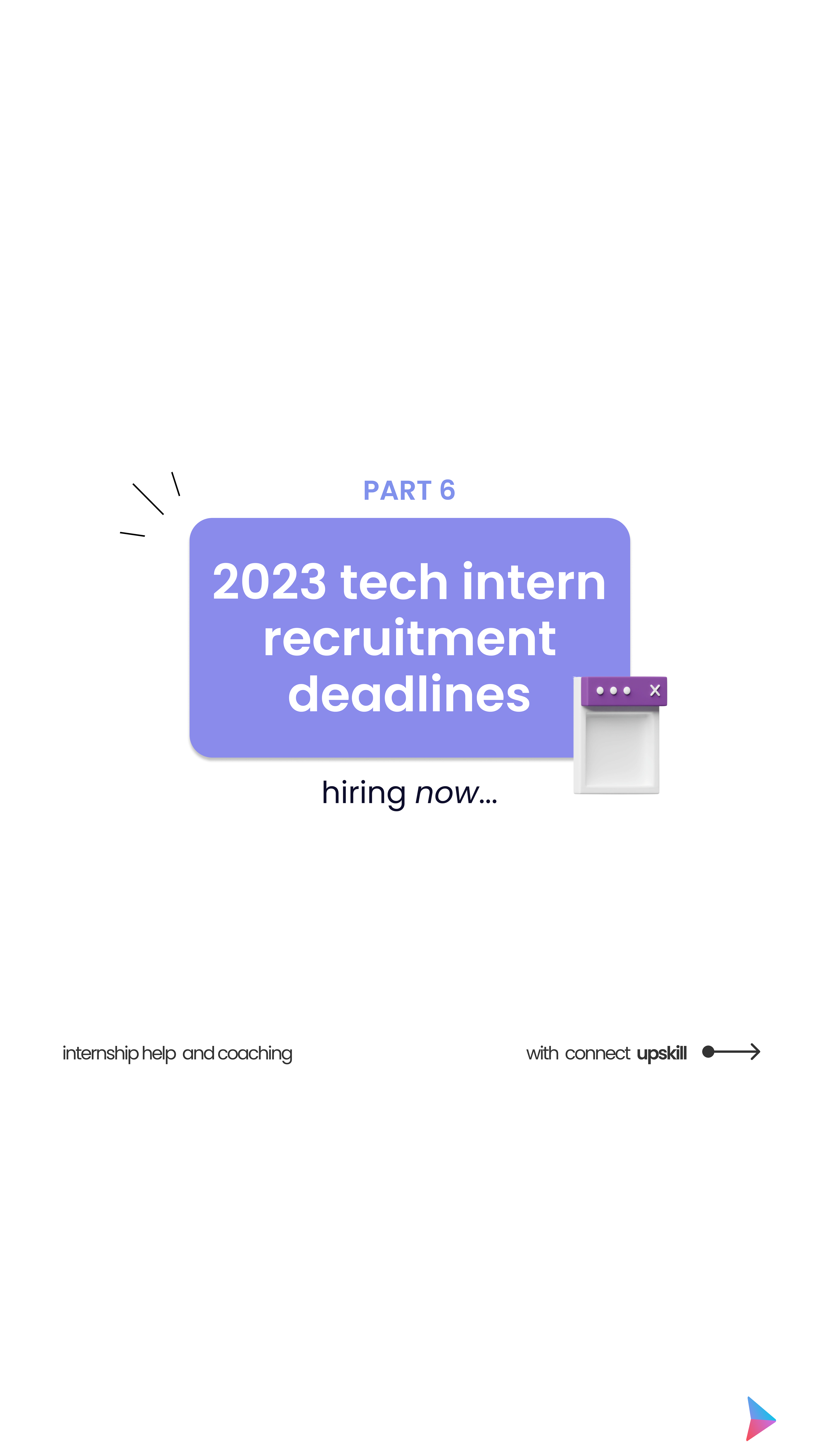 PART 6

2023 tech intern recruitment deadlines

hiring now...

internship help and coaching

with connect upskill